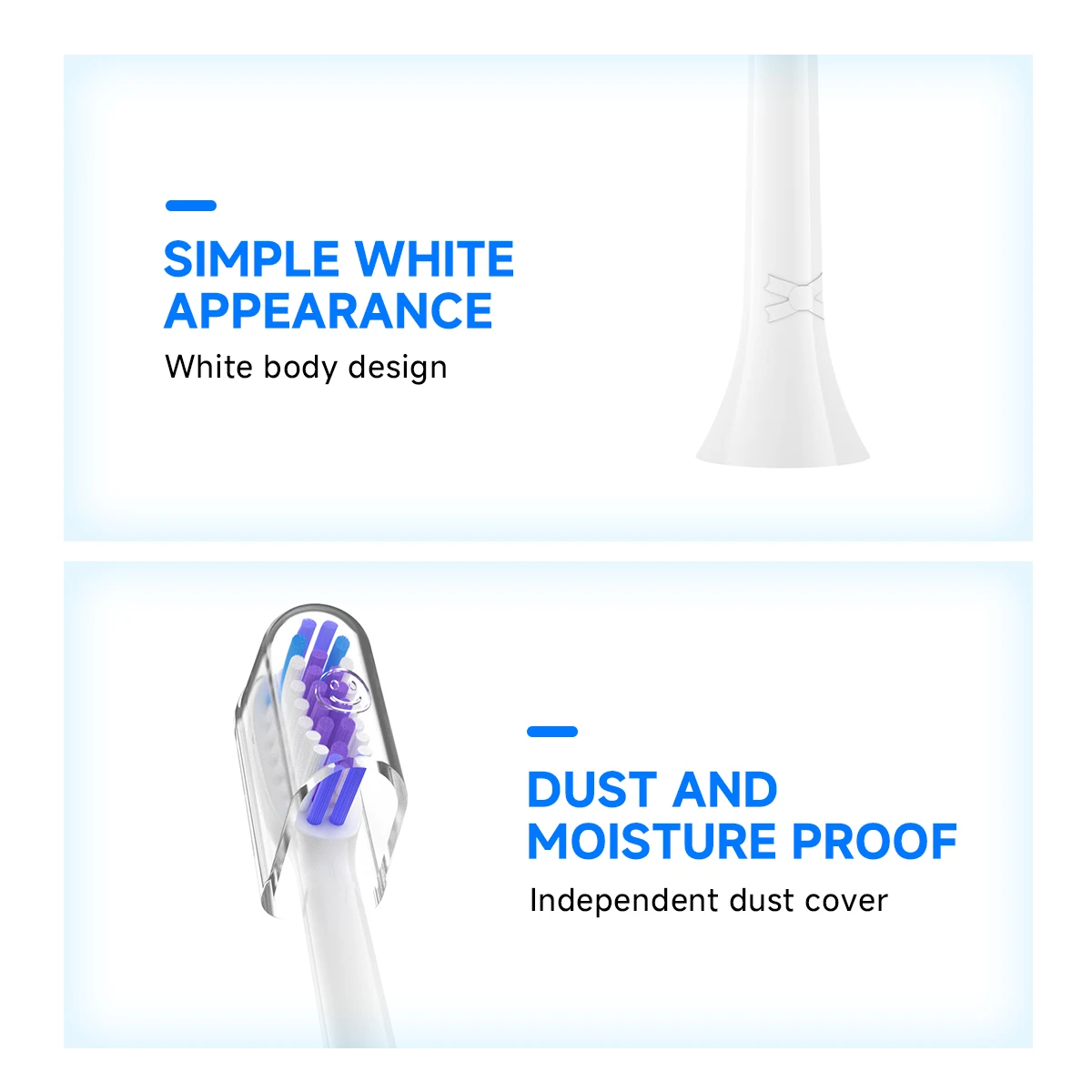 SIMPLE WHITE APPEARANCE

White body design

DUST AND MOISTURE PROOF

Independent dust cover